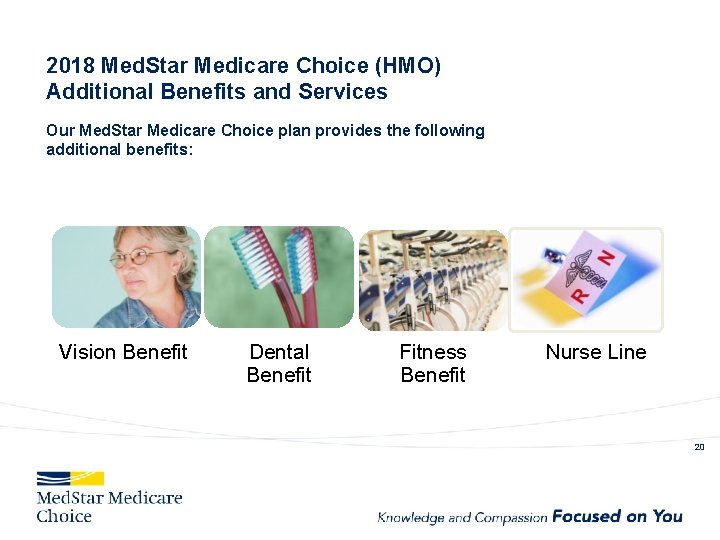 2018 MedStar Medicare Choice (HMO)
Additional Benefits and Services

Our MedStar Medicare Choice plan provides the following additional benefits:

R N

Vision Benefit

Dental Benefit

Fitness Benefit

Nurse Line

20

MedStar Medicare Choice

Knowledge and Compassion Focused on You